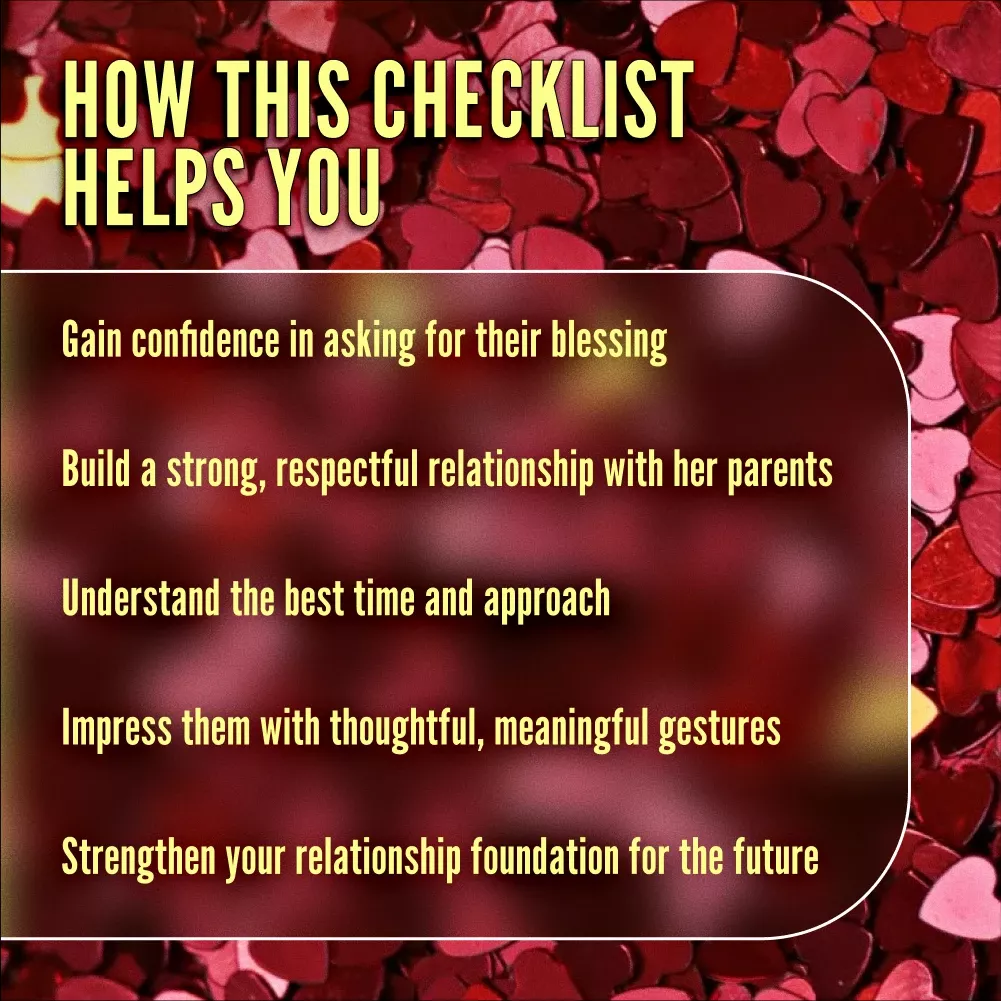 HOW THIS CHECKLIST HELPS YOU

Gain confidence in asking for their blessing

Build a strong, respectful relationship with her parents

Understand the best time and approach

Impress them with thoughtful, meaningful gestures

Strengthen your relationship foundation for the future